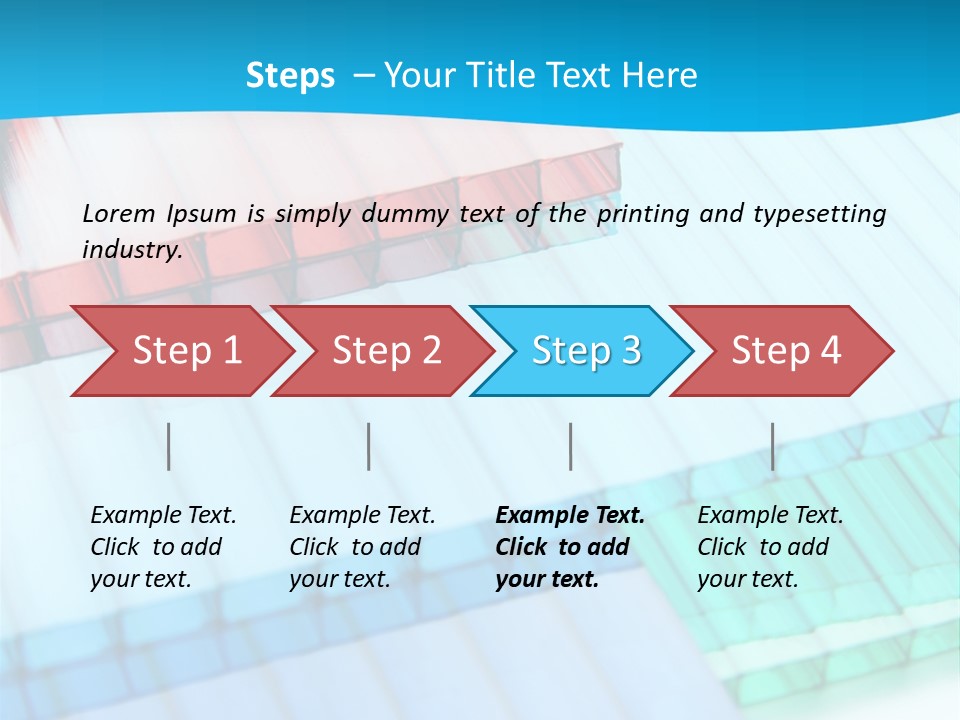 Steps – Your Title Text Here

Lorem Ipsum is simply dummy text of the printing and typesetting industry.

Step 1

Step 2

Step 3

Step 4

Example Text. Click to add your text.

Example Text. Click to add your text.

Example Text. Click to add your text.

Example Text. Click to add your text.